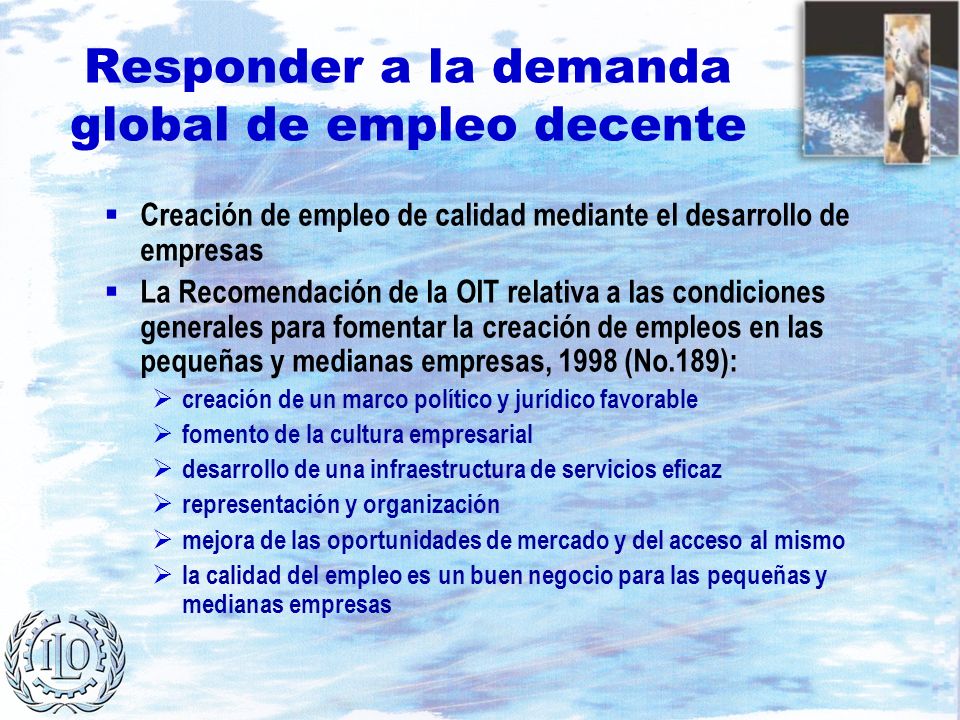 Responder a la demanda global de empleo decente

▪ Creación de empleo de calidad mediante el desarrollo de empresas
▪ La Recomendación de la OIT relativa a las condiciones generales para fomentar la creación de empleos en las pequeñas y medianas empresas, 1998 (No.189):
  ➢ creación de un marco político y jurídico favorable
  ➢ fomento de la cultura empresarial
  ➢ desarrollo de una infraestructura de servicios eficaz
  ➢ representación y organización
  ➢ mejora de las oportunidades de mercado y del acceso al mismo
  ➢ la calidad del empleo es un buen negocio para las pequeñas y medianas empresas

ILO